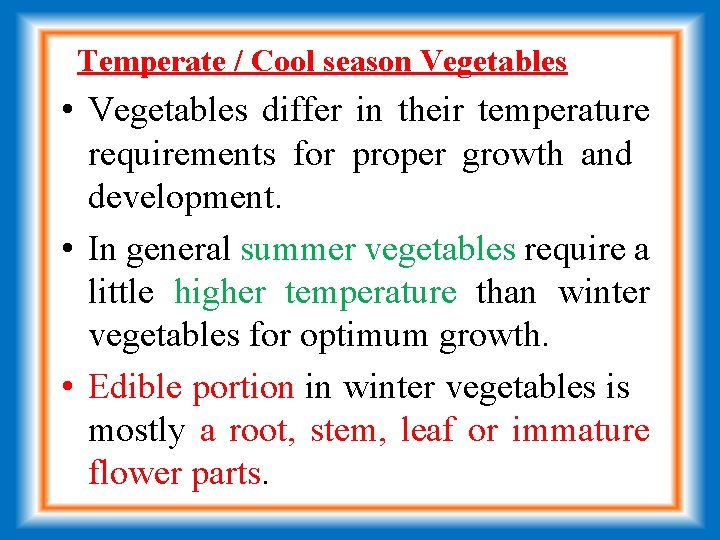 Temperate / Cool season Vegetables

• Vegetables differ in their temperature requirements for proper growth and development.

• In general summer vegetables require a little higher temperature than winter vegetables for optimum growth.

• Edible portion in winter vegetables is mostly a root, stem, leaf or immature flower parts.